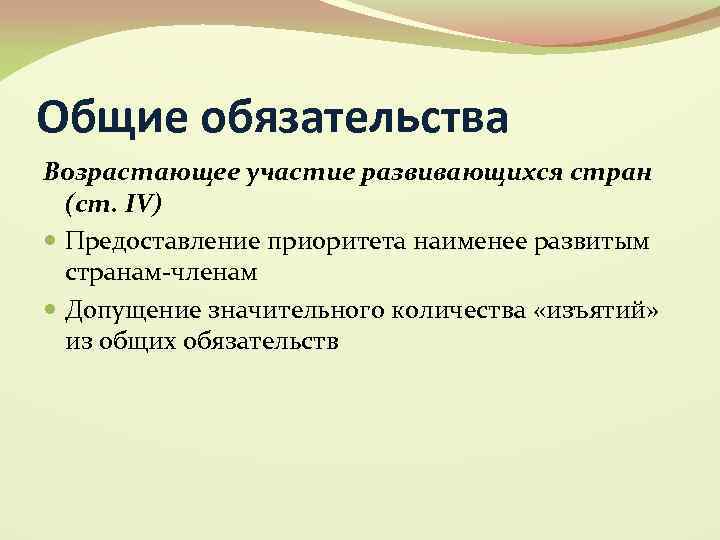 Общие обязательства

Возрастающее участие развивающихся стран (ст. IV)

Предоставление приоритета наименее развитым странам-членам

Допущение значительного количества «изъятий» из общих обязательств